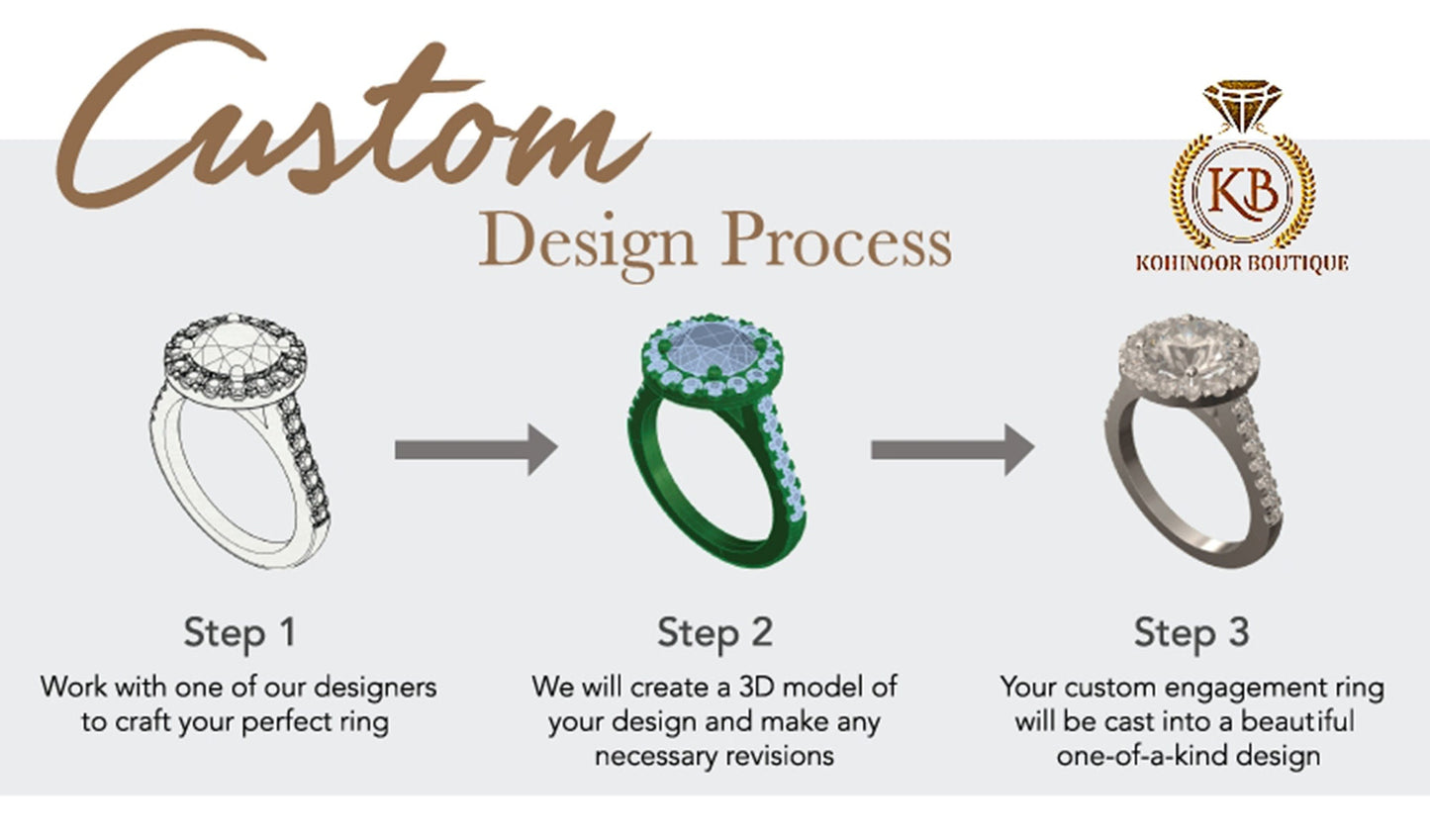 Custom
Design Process

KB
KOHINOOR BOUTIQUE

Step 1
Work with one of our designers to craft your perfect ring

Step 2
We will create a 3D model of your design and make any necessary revisions

Step 3
Your custom engagement ring will be cast into a beautiful one-of-a-kind design